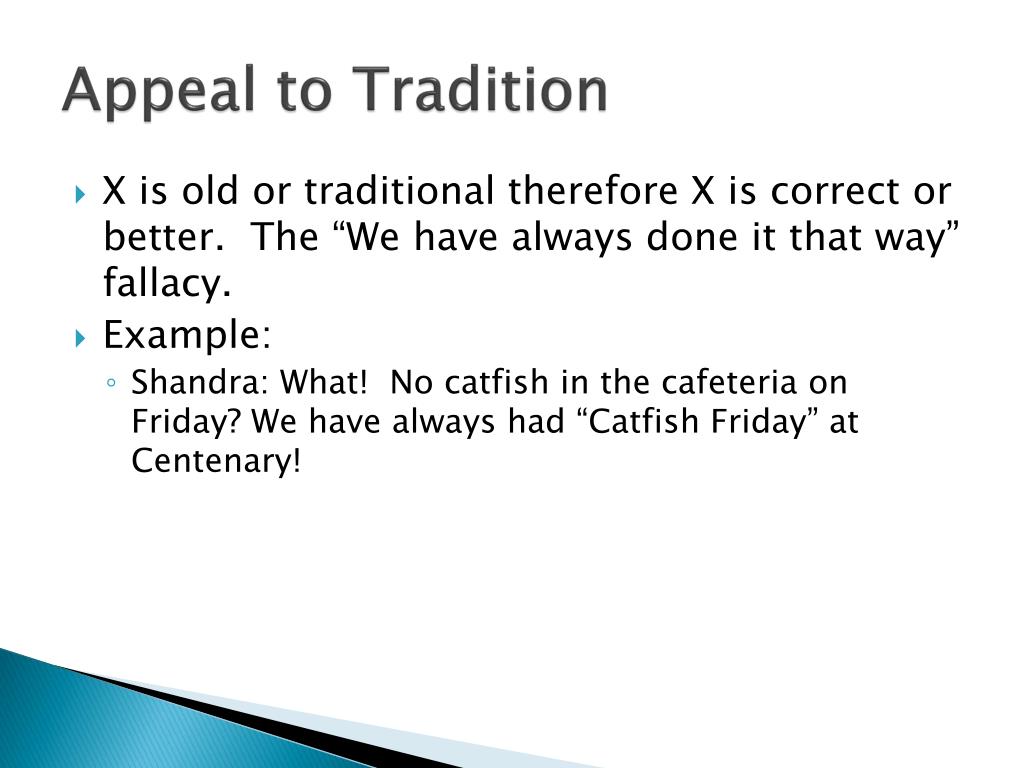 Appeal to Tradition

X is old or traditional therefore X is correct or better. The “We have always done it that way” fallacy.

Example:

Shandra: What! No catfish in the cafeteria on Friday? We have always had “Catfish Friday” at Centenary!